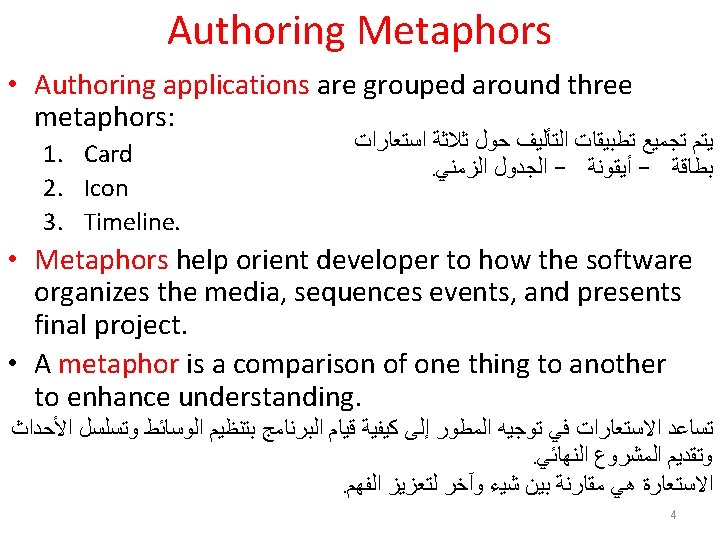 Authoring Metaphors

• Authoring applications are grouped around three metaphors:
1. Card
2. Icon
3. Timeline.

يتم تجميع تطبيقات التأليف حول ثلاثة استعارات
بطاقة – أيقونة – الجدول الزمني.

• Metaphors help orient developer to how the software organizes the media, sequences events, and presents final project.

• A metaphor is a comparison of one thing to another to enhance understanding.

تساعد الاستعارات في توجيه المطور إلى كيفية قيام البرنامج بتنظيم الوسائط وتسلسل الأحداث وتقديم المشروع النهائي.
الاستعارة هي مقارنة بين شيء وآخر لتعزيز الفهم.

4